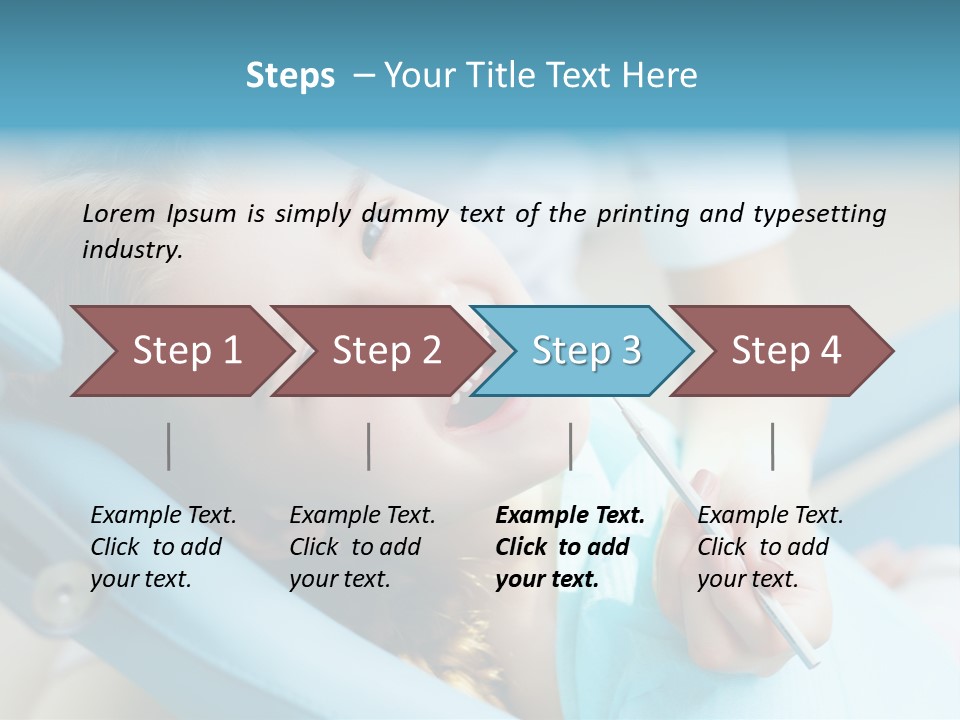 Steps – Your Title Text Here

Lorem Ipsum is simply dummy text of the printing and typesetting industry.

Step 1

Step 2

Step 3

Step 4

Example Text. Click to add your text.

Example Text. Click to add your text.

Example Text. Click to add your text.

Example Text. Click to add your text.